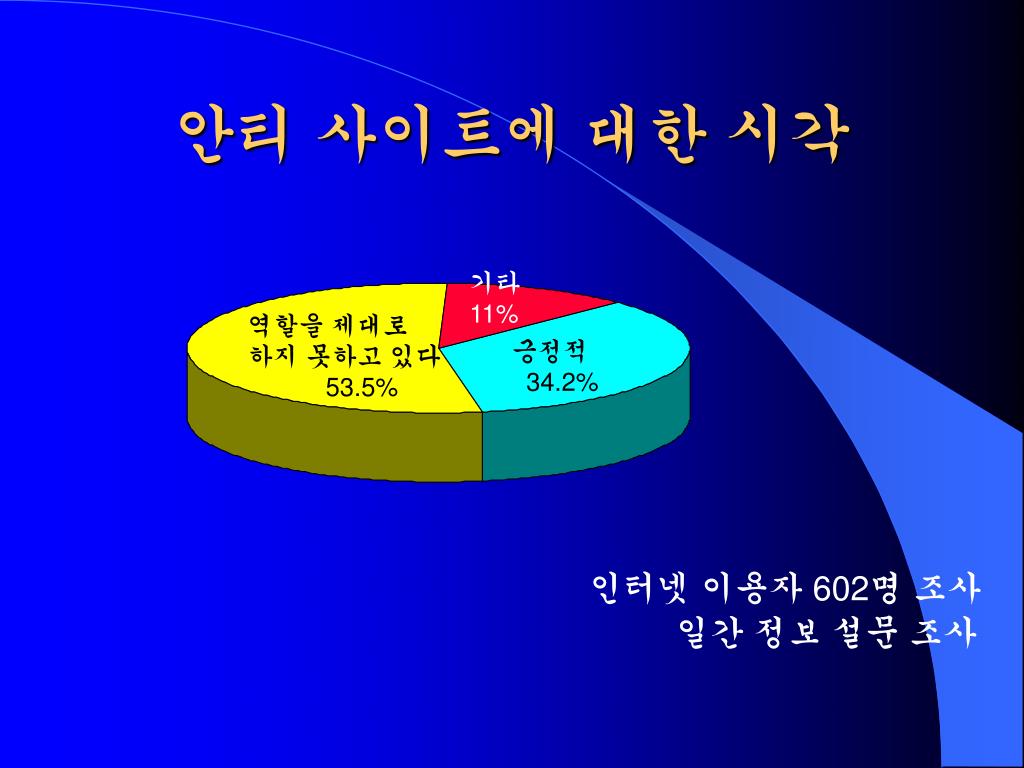 안티 사이트에 대한 시각

기타
11%

역할을 제대로
하지 못하고 있다
53.5%

긍정적
34.2%

인터넷 이용자 602명 조사
일간 정보 설문 조사